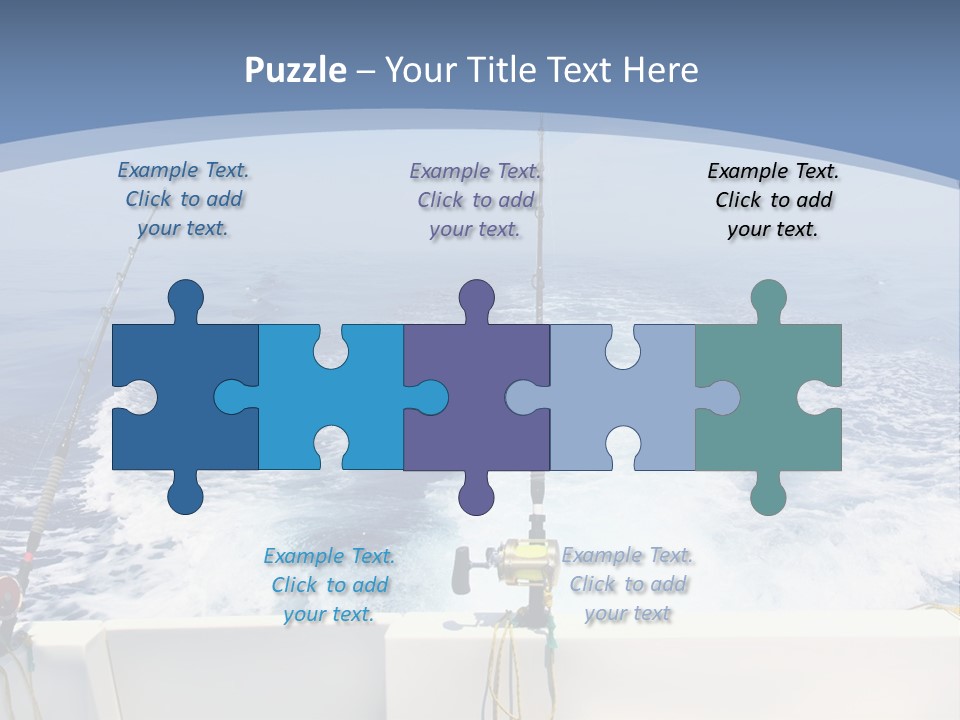 Puzzle – Your Title Text Here

Example Text. Click to add your text.

Example Text. Click to add your text.

Example Text. Click to add your text.

Example Text. Click to add your text.

Example Text. Click to add your text